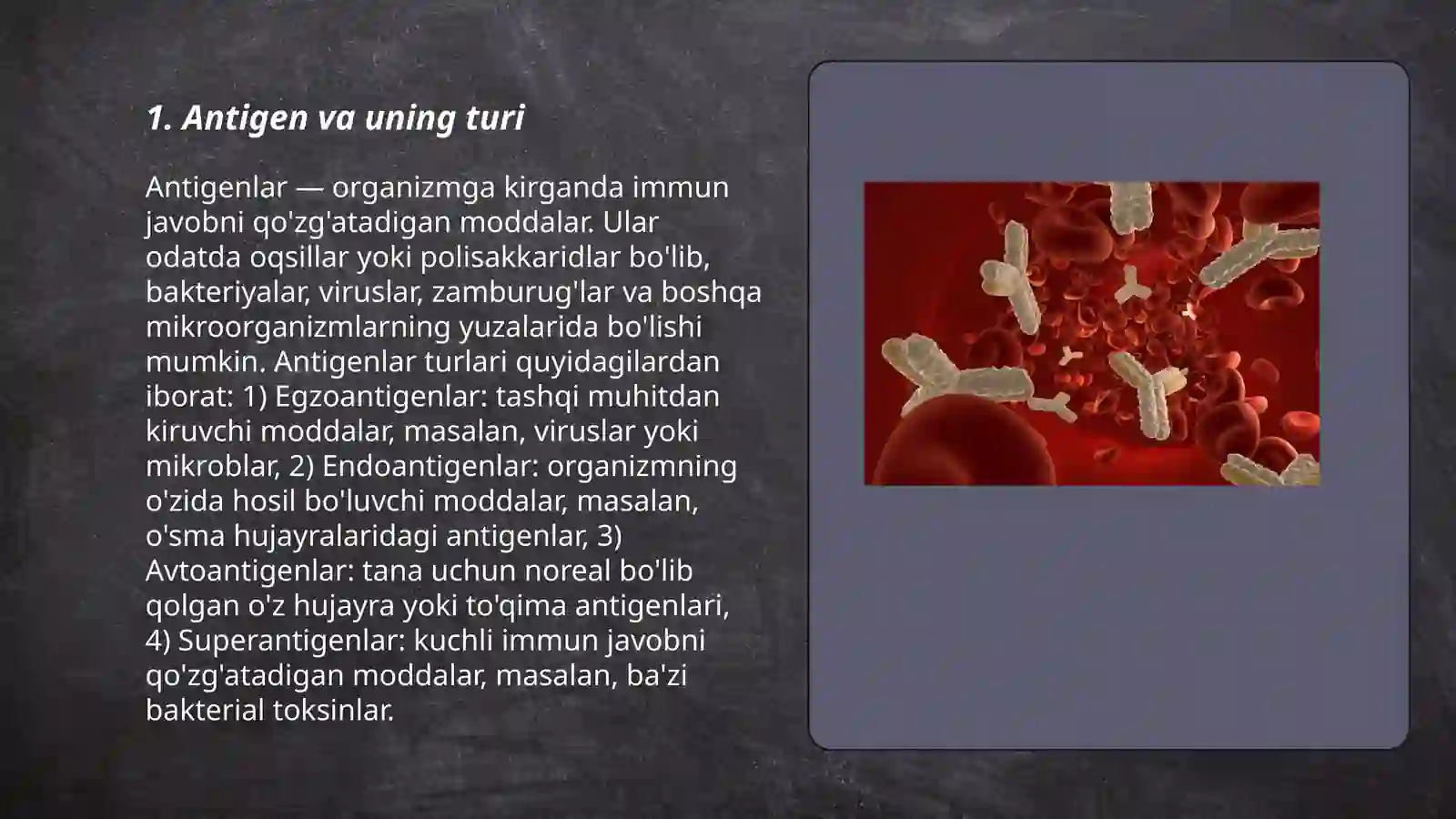 1. Antigen va uning turi

Antigenlar — organizmga kirganda immun javobni qo'zg'atadigan moddalar. Ular odatda oqsillar yoki polisakkaridlar bo'lib, bakteriyalar, viruslar, zamburug'lar va boshqa mikroorganizmlarning yuzalarida bo'lishi mumkin. Antigenlar turlari quyidagilardan iborat: 1) Egzoantigenlar: tashqi muhitdan kiruvchi moddalar, masalan, viruslar yoki mikroblar, 2) Endoantigenlar: organizmning o'zida hosil bo'luvchi moddalar, masalan, o'sma hujayralaridagi antigenlar, 3) Avtoantigenlar: tana uchun noreal bo'lib qolgan o'z hujayra yoki to'qima antigenlari, 4) Superantigenlar: kuchli immun javobni qo'zg'atadigan moddalar, masalan, ba'zi bakterial toksinlar.